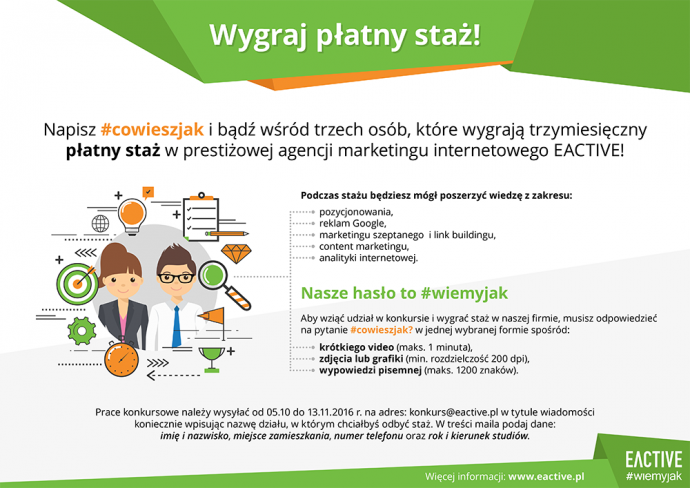 Wygraj płatny staż!

Napisz #cowieszjak i bądź wśród trzech osób, które wygrają trzymiesięczny płatny staż w prestiżowej agencji marketingu internetowego EACTIVE!

Podczas stażu będziesz mógł poszerzyć wiedzę z zakresu:
pozycjonowania,
reklam Google,
marketingu szeptanego i link buildingu,
content marketingu,
analityki internetowej.

Nasze hasło to #wiemyjak

Aby wziąć udział w konkursie i wygrać staż w naszej firmie, musisz odpowiedzieć na pytanie #cowieszjak? w jednej wybranej formie spośród:
krótkiego video (maks. 1 minuta),
zdjęcia lub grafiki (min. rozdzielczość 200 dpi),
wypowiedzi pisemnej (maks. 1200 znaków).

Prace konkursowe należy wysyłać od 05.10 do 13.11.2016 r. na adres: konkurs@eactive.pl w tytule wiadomości koniecznie wpisując nazwę działu, w którym chciałbyś odbyć staż. W treści maila podaj dane: imię i nazwisko, miejsce zamieszkania, numer telefonu oraz rok i kierunek studiów.

Więcej informacji: www.eactive.pl

EACTIVE
#wiemyjak